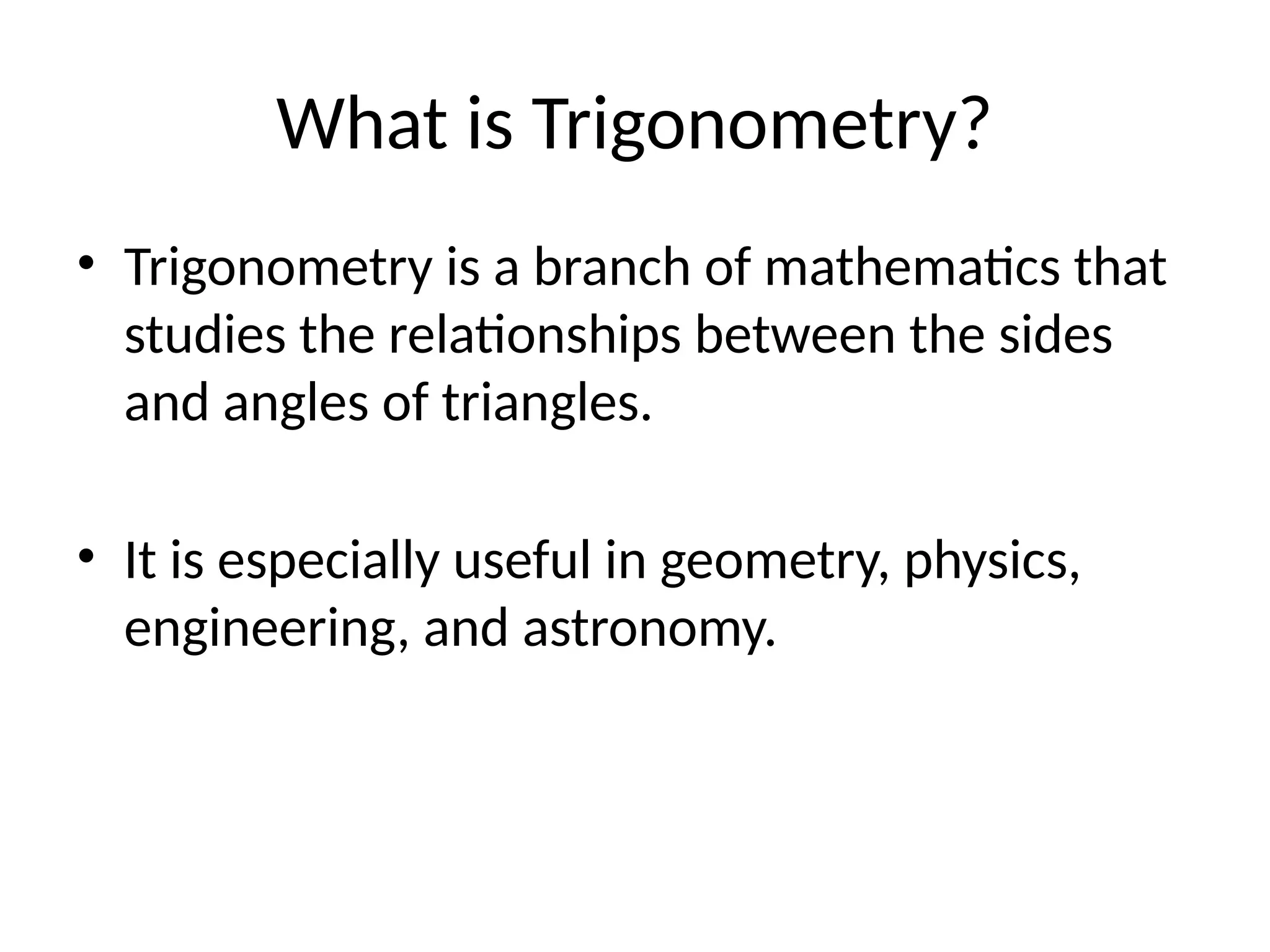 What is Trigonometry?

• Trigonometry is a branch of mathematics that studies the relationships between the sides and angles of triangles.

• It is especially useful in geometry, physics, engineering, and astronomy.